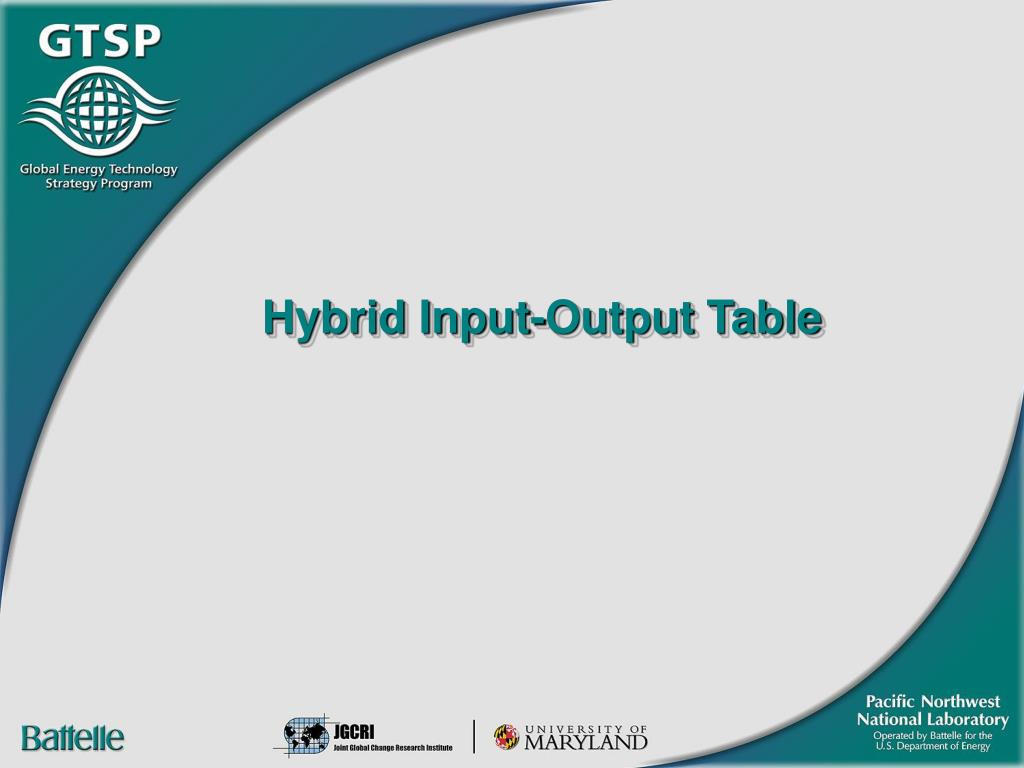 GTSP

Global Energy Technology Strategy Program

Hybrid Input-Output Table

Battelle

JGCRI
Joint Global Change Research Institute

UNIVERSITY OF MARYLAND

Pacific Northwest National Laboratory
Operated by Battelle for the U.S. Department of Energy